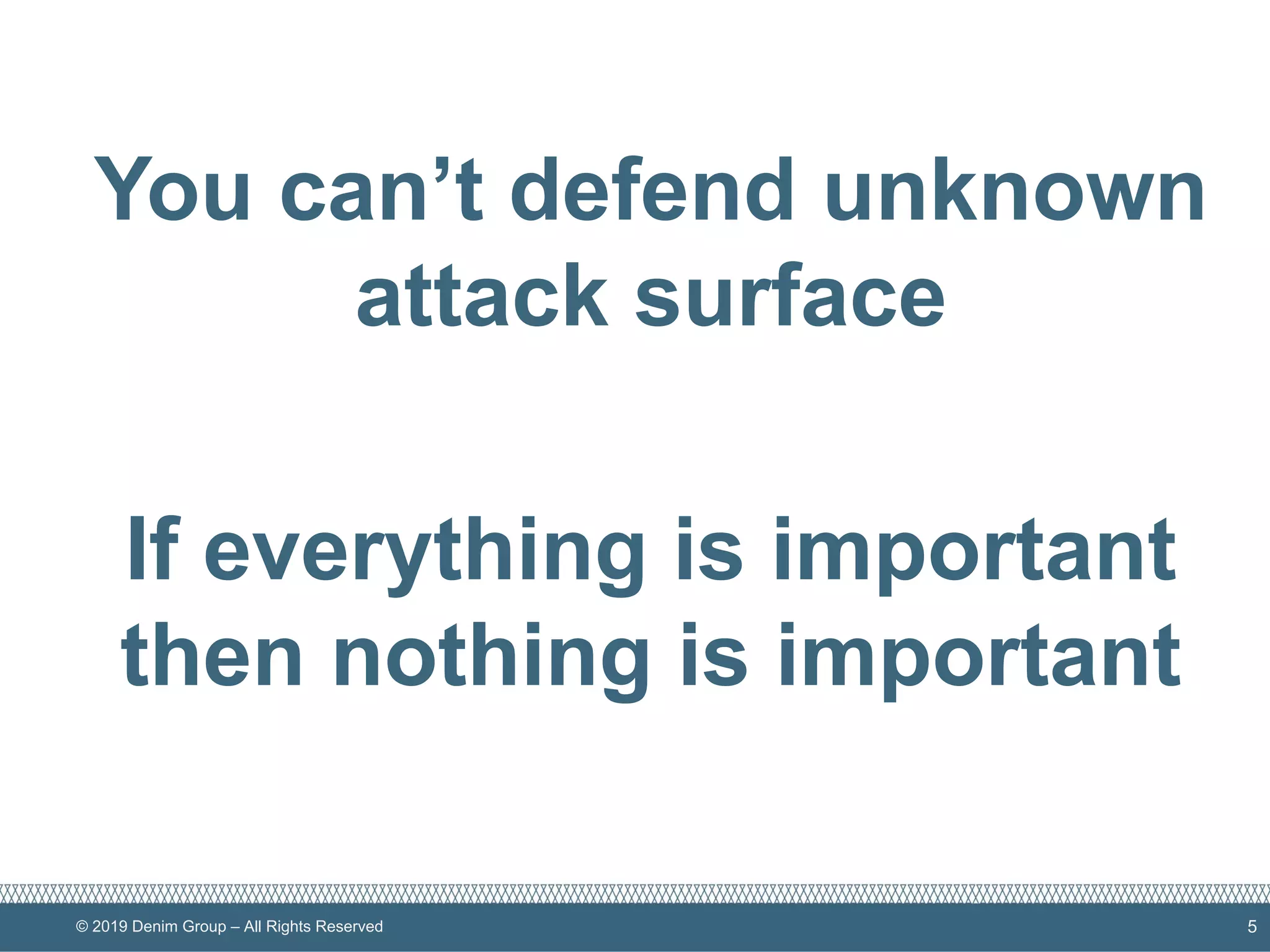 You can’t defend unknown attack surface

If everything is important then nothing is important

© 2019 Denim Group – All Rights Reserved

5